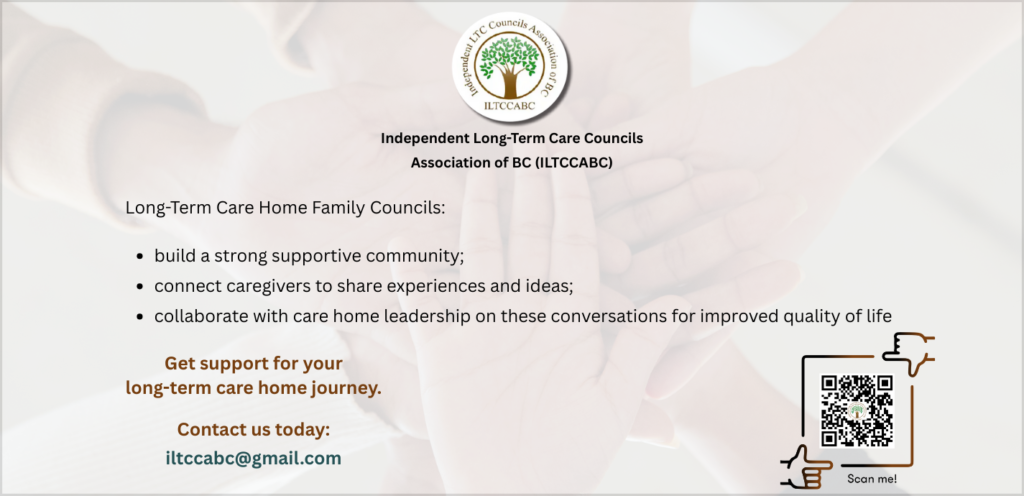 Independent LTC Councils Association of BC
ILTCCABC

Independent Long-Term Care Councils Association of BC (ILTCCABC)

Long-Term Care Home Family Councils:

- build a strong supportive community;
- connect caregivers to share experiences and ideas;
- collaborate with care home leadership on these conversations for improved quality of life

Get support for your long-term care home journey.

Contact us today:
iltccabc@gmail.com

Scan me!